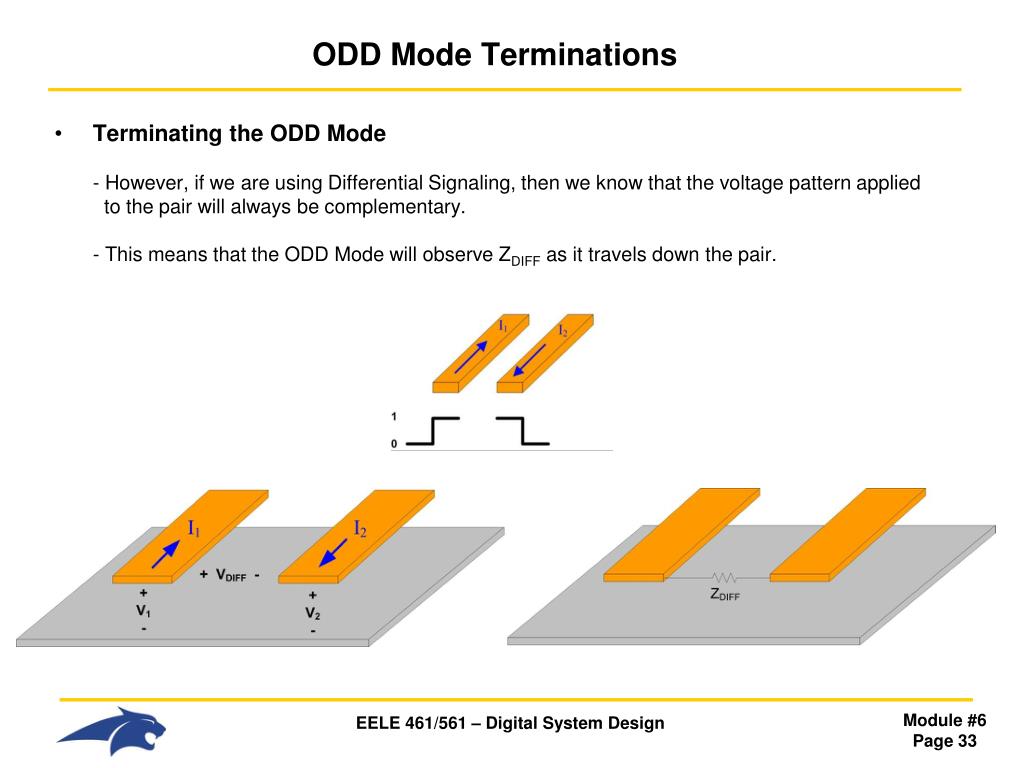 ODD Mode Terminations

• Terminating the ODD Mode

- However, if we are using Differential Signaling, then we know that the voltage pattern applied to the pair will always be complementary.

- This means that the ODD Mode will observe $Z_{DIFF}$ as it travels down the pair.

$I_1$ $I_2$

1
0

$I_1$ $I_2$

+ $V_{DIFF}$ -

+
$V_1$
-

+
$V_2$
-

$Z_{DIFF}$

EELE 461/561 – Digital System Design

Module #6
Page 33